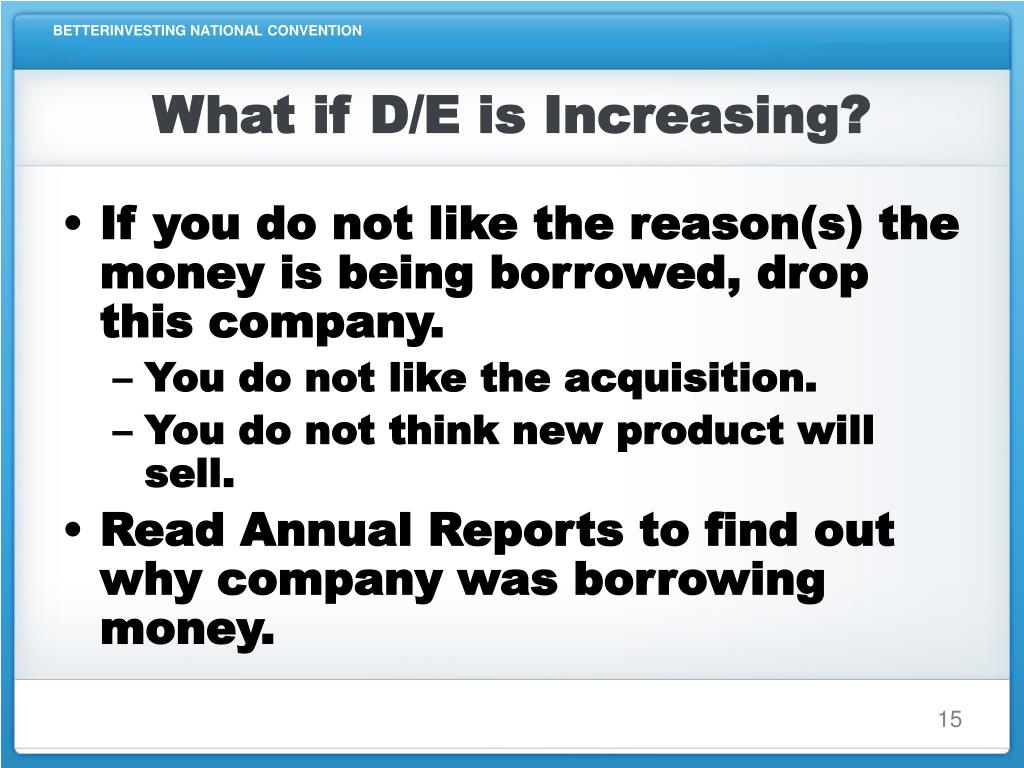 BETTERINVESTING NATIONAL CONVENTION

What if D/E is Increasing?

• If you do not like the reason(s) the money is being borrowed, drop this company.
– You do not like the acquisition.
– You do not think new product will sell.
• Read Annual Reports to find out why company was borrowing money.

15